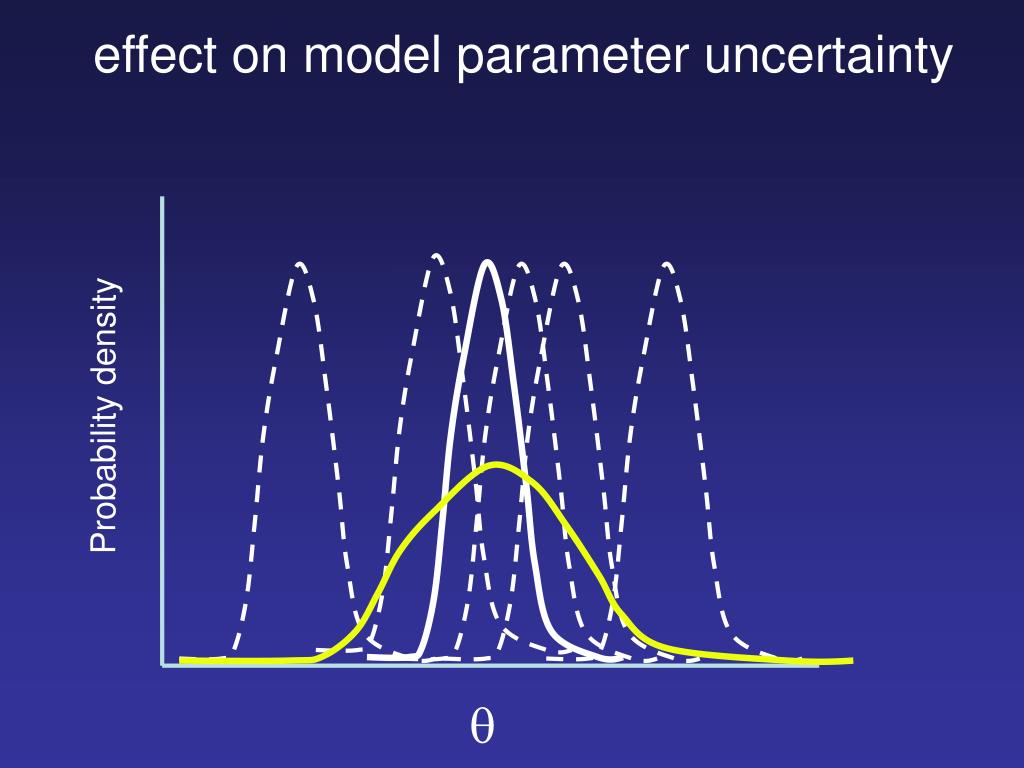 effect on model parameter uncertainty

Probability density

$\theta$